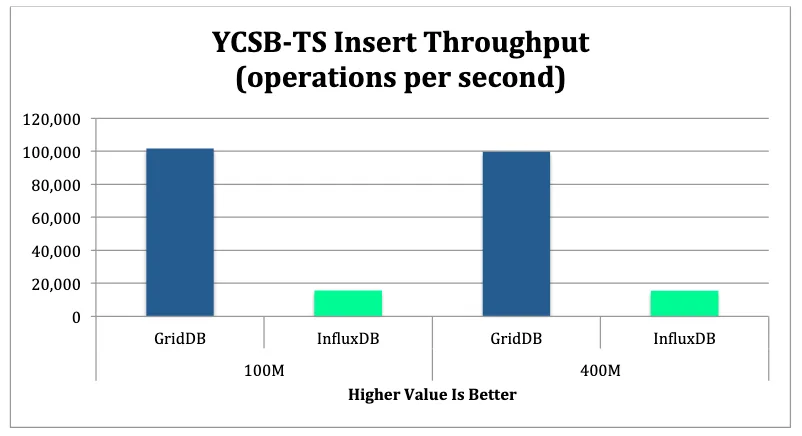 YCSB-TS Insert Throughput
(operations per second)

120,000
100,000
80,000
60,000
40,000
20,000
0

GridDB
InfluxDB
GridDB
InfluxDB

100M
400M

Higher Value Is Better